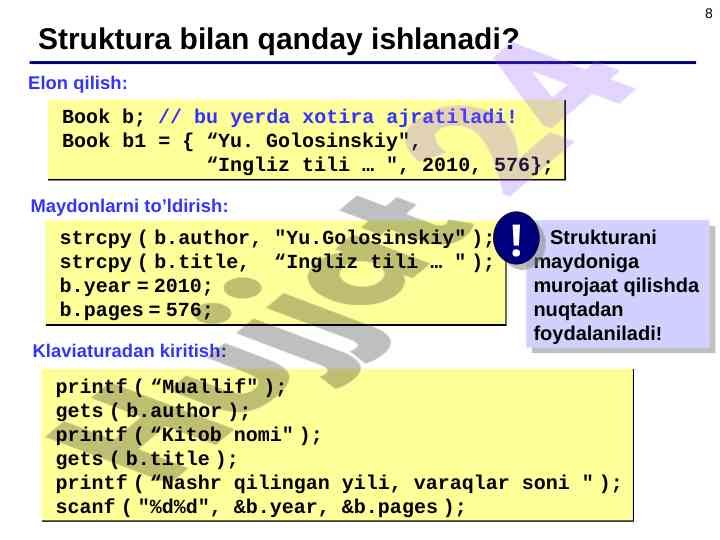 8

Struktura bilan qanday ishlanadi?

Elon qilish:

Book b; // bu yerda xotira ajratiladi!
Book b1 = { “Yu. Golosinskiy",
 “Ingliz tili … ", 2010, 576};

Maydonlarni to’ldirish:

strcpy ( b.author, "Yu.Golosinskiy" );
strcpy ( b.title, “Ingliz tili … " );
b.year = 2010;
b.pages = 576;

!

Strukturani maydoniga murojaat qilishda nuqtadan foydalaniladi!

Klaviaturadan kiritish:

printf ( “Muallif" );
gets ( b.author );
printf ( “Kitob nomi" );
gets ( b.title );
printf ( “Nashr qilingan yili, varaqlar soni " );
scanf ( "%d%d", &b.year, &b.pages );

hujjat24